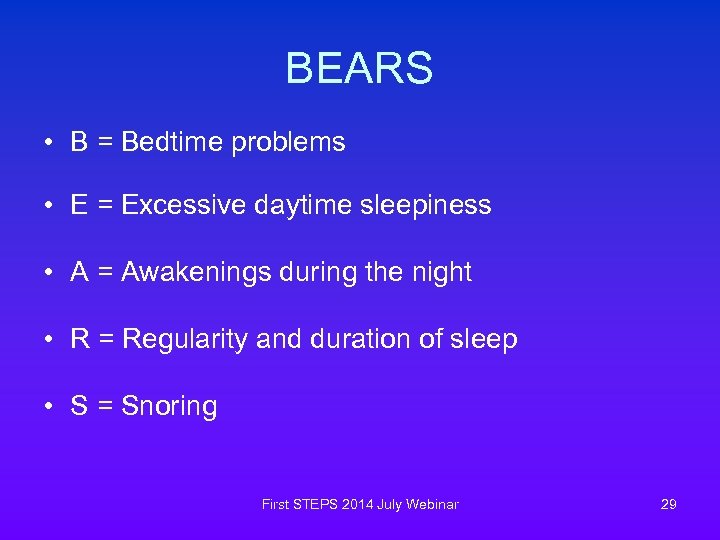 BEARS

• B = Bedtime problems

• E = Excessive daytime sleepiness

• A = Awakenings during the night

• R = Regularity and duration of sleep

• S = Snoring

First STEPS 2014 July Webinar

29